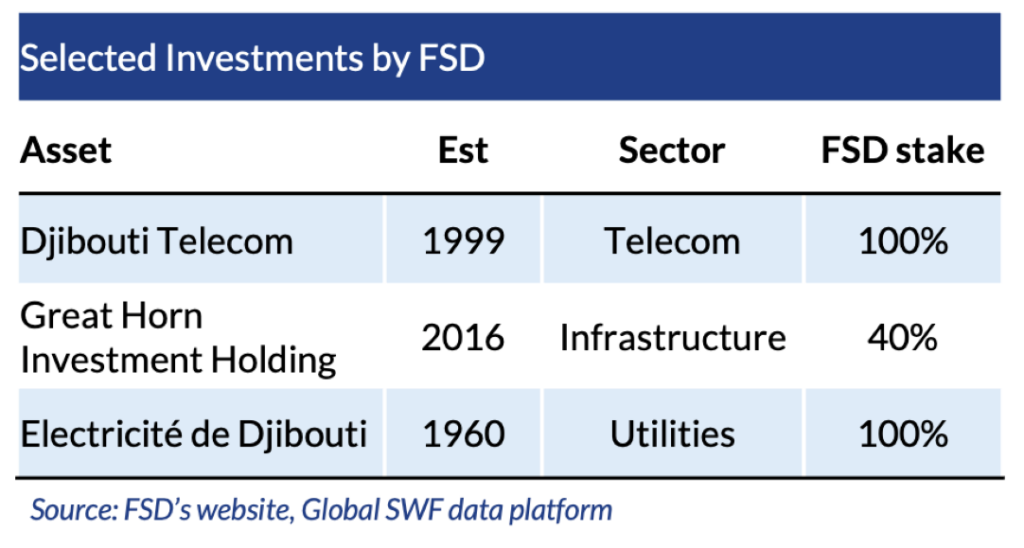 Selected Investments by FSD

| Asset | Est | Sector | FSD stake |
|---|---|---|---|
| Djibouti Telecom | 1999 | Telecom | 100% |
| Great Horn Investment Holding | 2016 | Infrastructure | 40% |
| Electricité de Djibouti | 1960 | Utilities | 100% |

Source: FSD's website, Global SWF data platform